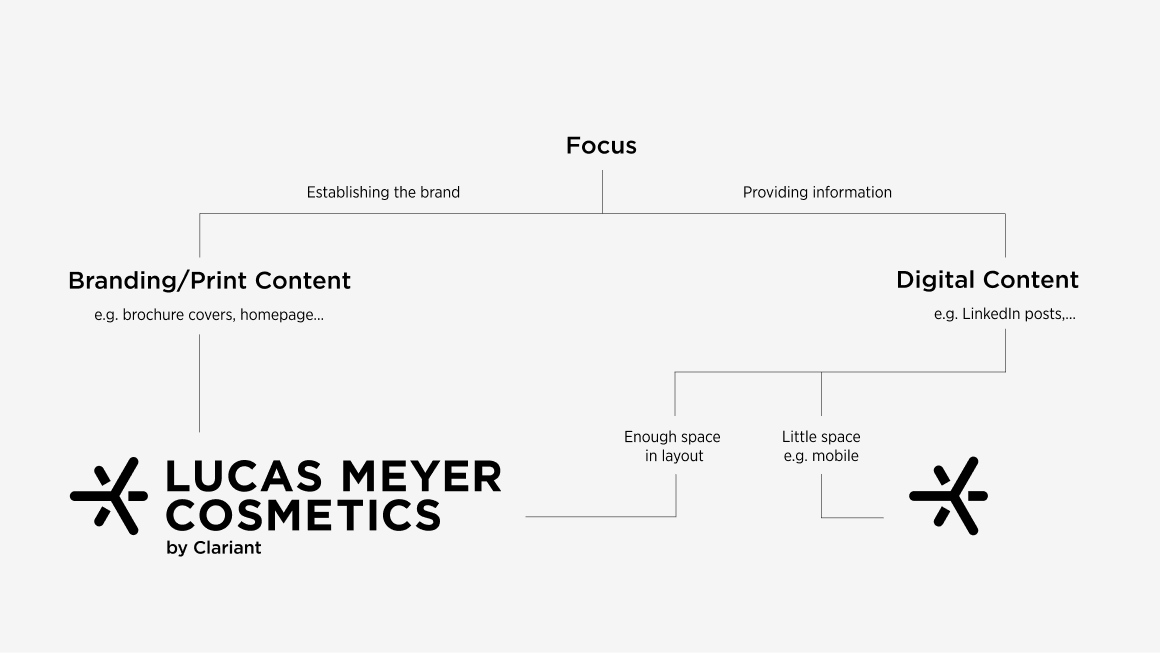 Focus

Establishing the brand

Providing information

Branding/Print Content

e.g. brochure covers, homepage...

Digital Content

e.g. LinkedIn posts,...

Enough space in layout

Little space e.g. mobile

LUCAS MEYER COSMETICS
by Clariant